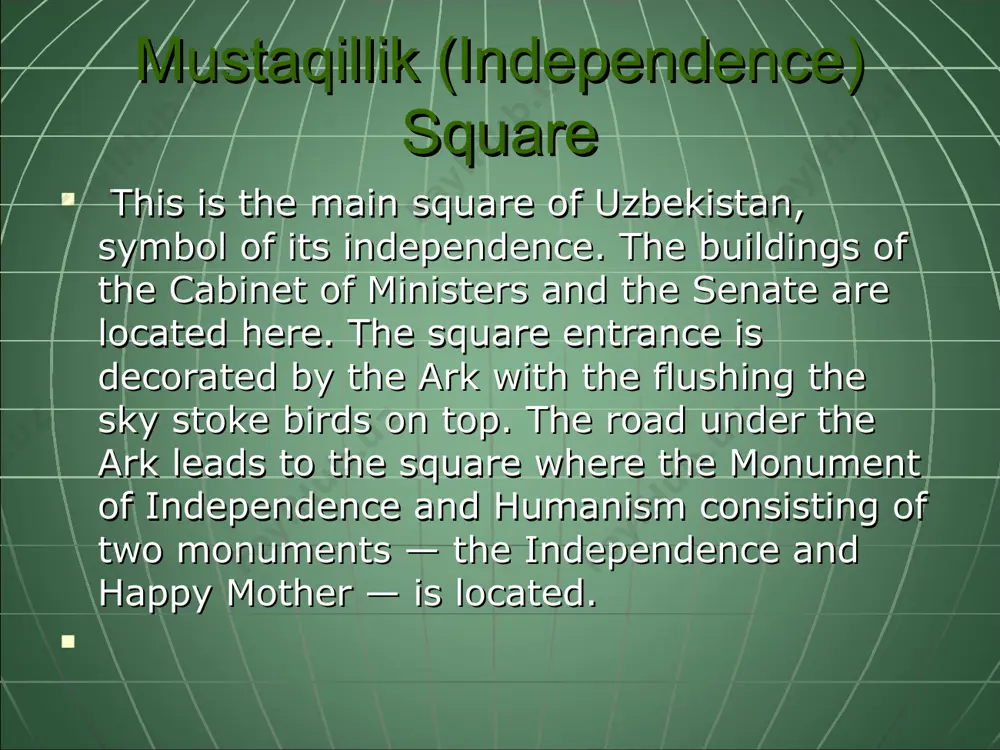 Mustaqillik (Independence) Square

This is the main square of Uzbekistan, symbol of its independence. The buildings of the Cabinet of Ministers and the Senate are located here. The square entrance is decorated by the Ark with the flushing the sky stoke birds on top. The road under the Ark leads to the square where the Monument of Independence and Humanism consisting of two monuments — the Independence and Happy Mother — is located.